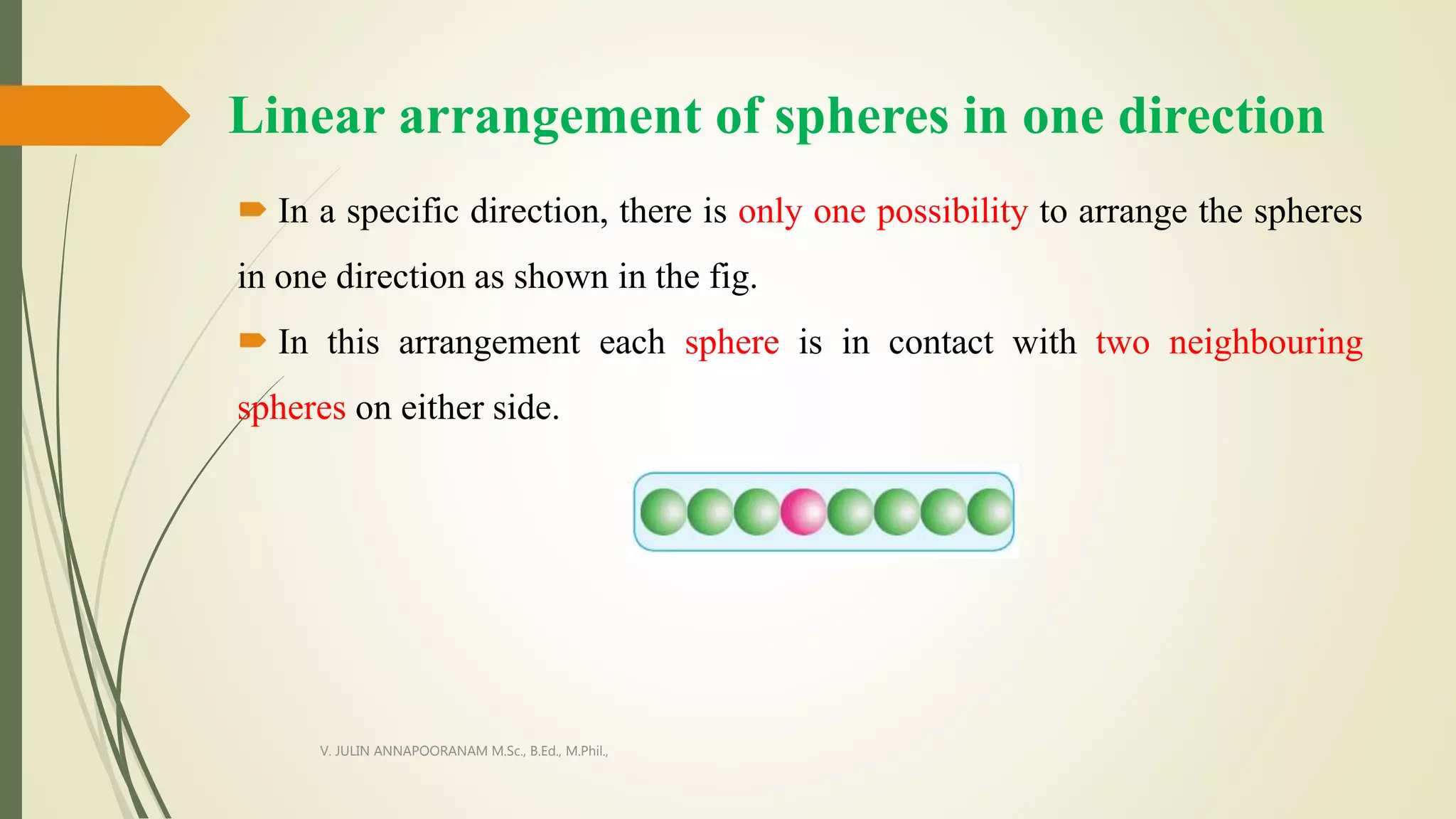 Linear arrangement of spheres in one direction

In a specific direction, there is only one possibility to arrange the spheres in one direction as shown in the fig.

In this arrangement each sphere is in contact with two neighbouring spheres on either side.

V. JULIN ANNAPOORANAM M.Sc., B.Ed., M.Phil.,